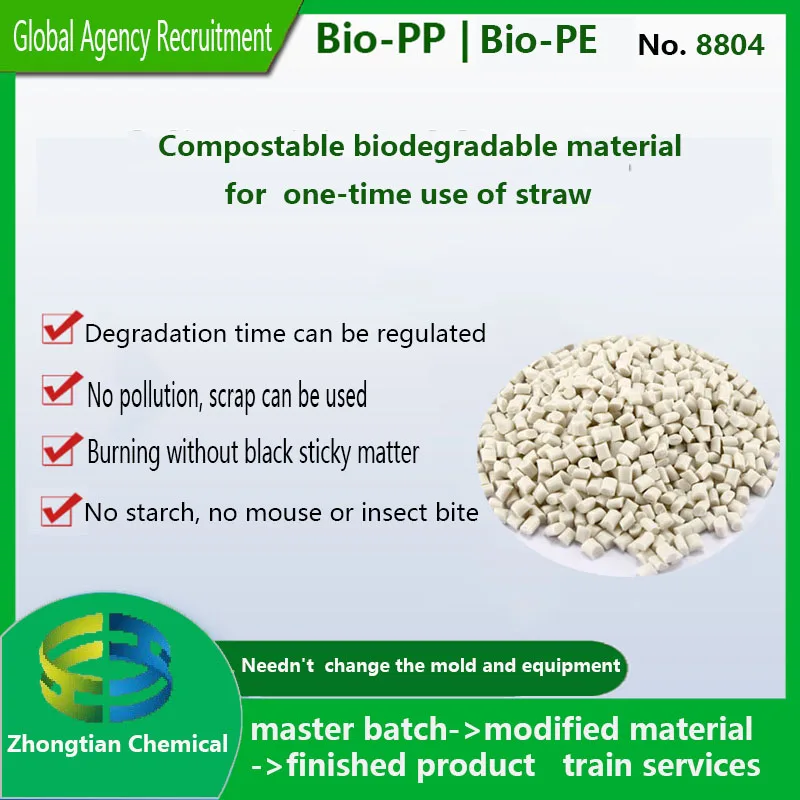 Global Agency Recruitment

Bio-PP | Bio-PE

No. 8804

Compostable biodegradable material for one-time use of straw

Degradation time can be regulated

No pollution, scrap can be used

Burning without black sticky matter

No starch, no mouse or insect bite

Needn't change the mold and equipment

Zhongtian Chemical

master batch->modified material ->finished product train services